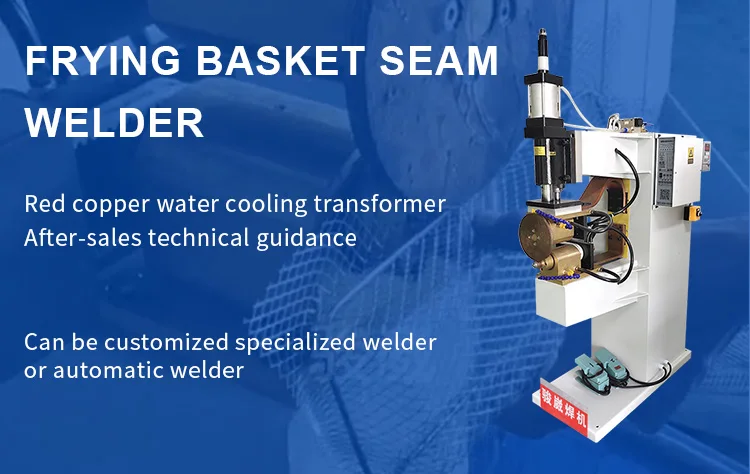 FRYING BASKET SEAM WELDER

Red copper water cooling transformer
After-sales technical guidance

Can be customized specialized welder or automatic welder

骏腾焊机